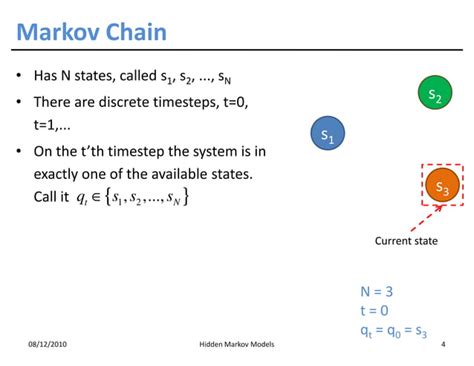 Markov Chain

• Has N states, called $s_1$, $s_2$, ..., $s_N$
• There are discrete timesteps, t=0, t=1,...
• On the t'th timestep the system is in exactly one of the available states. Call it $q_t \in \{s_1, s_2, ..., s_N\}$

$s_2$

$s_1$

$s_3$

Current state

N = 3
t = 0
$q_t = q_0 = s_3$

08/12/2010

Hidden Markov Models

4